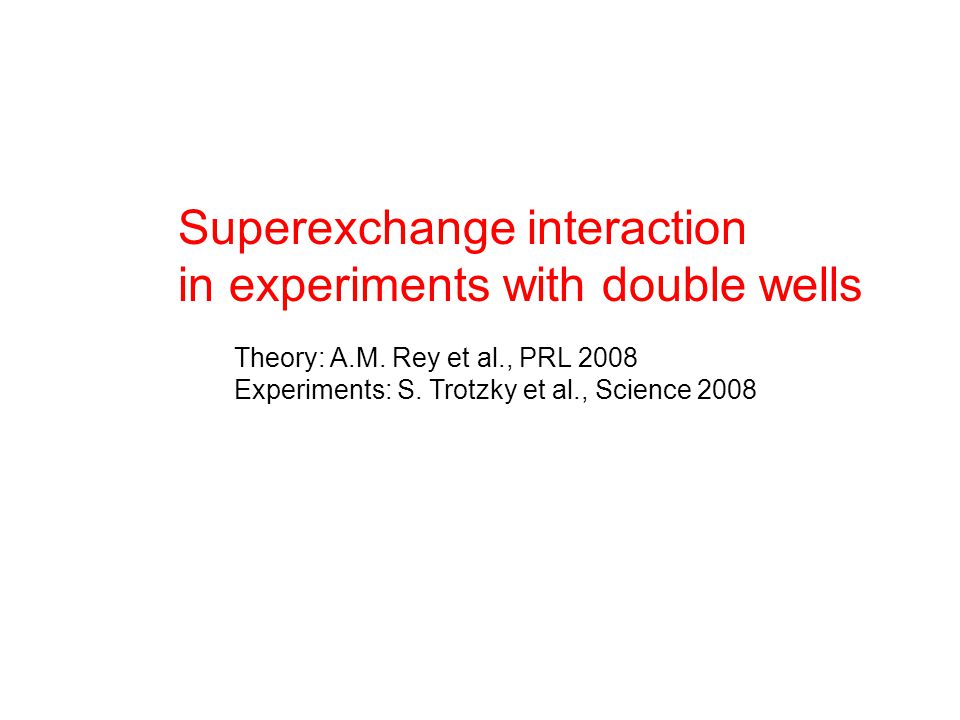 Superexchange interaction
in experiments with double wells

Theory: A.M. Rey et al., PRL 2008
Experiments: S. Trotzky et al., Science 2008